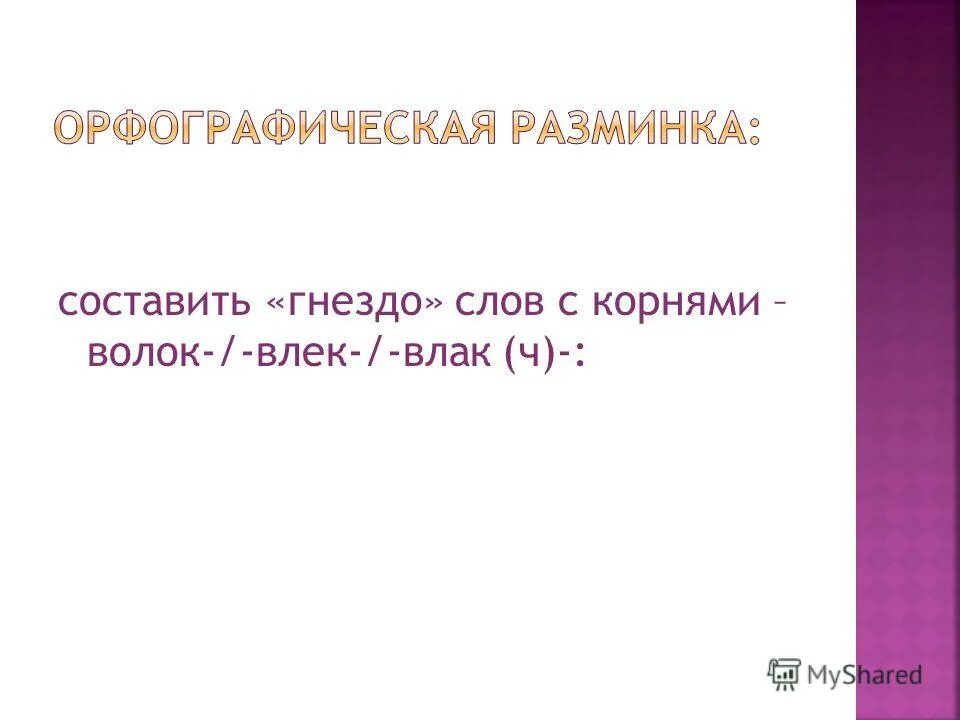 ОРФОГРАФИЧЕСКАЯ РАЗМИНКА:

составить «гнездо» слов с корнями – волок-/-влек-/-влак (ч)-:

MyShared